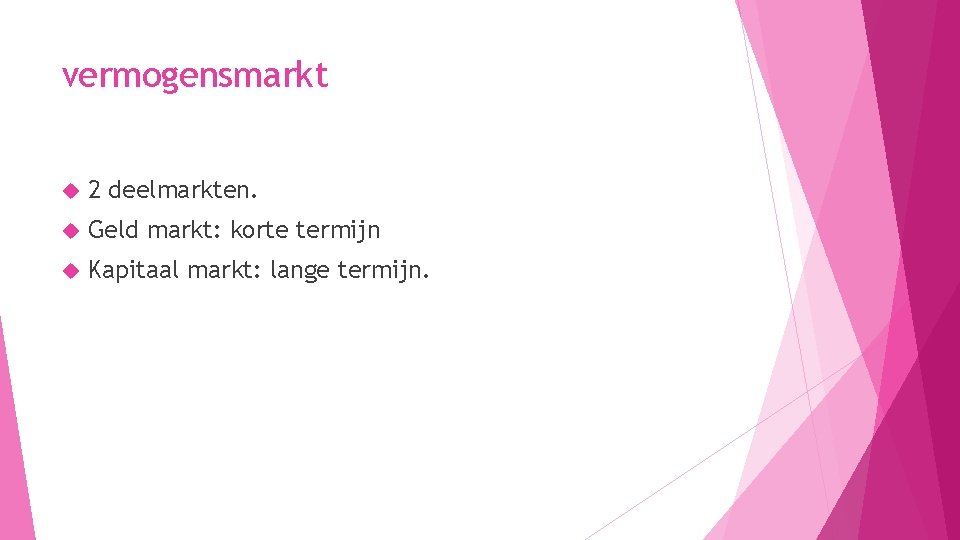 vermogensmarkt

2 deelmarkten.

Geld markt: korte termijn

Kapitaal markt: lange termijn.